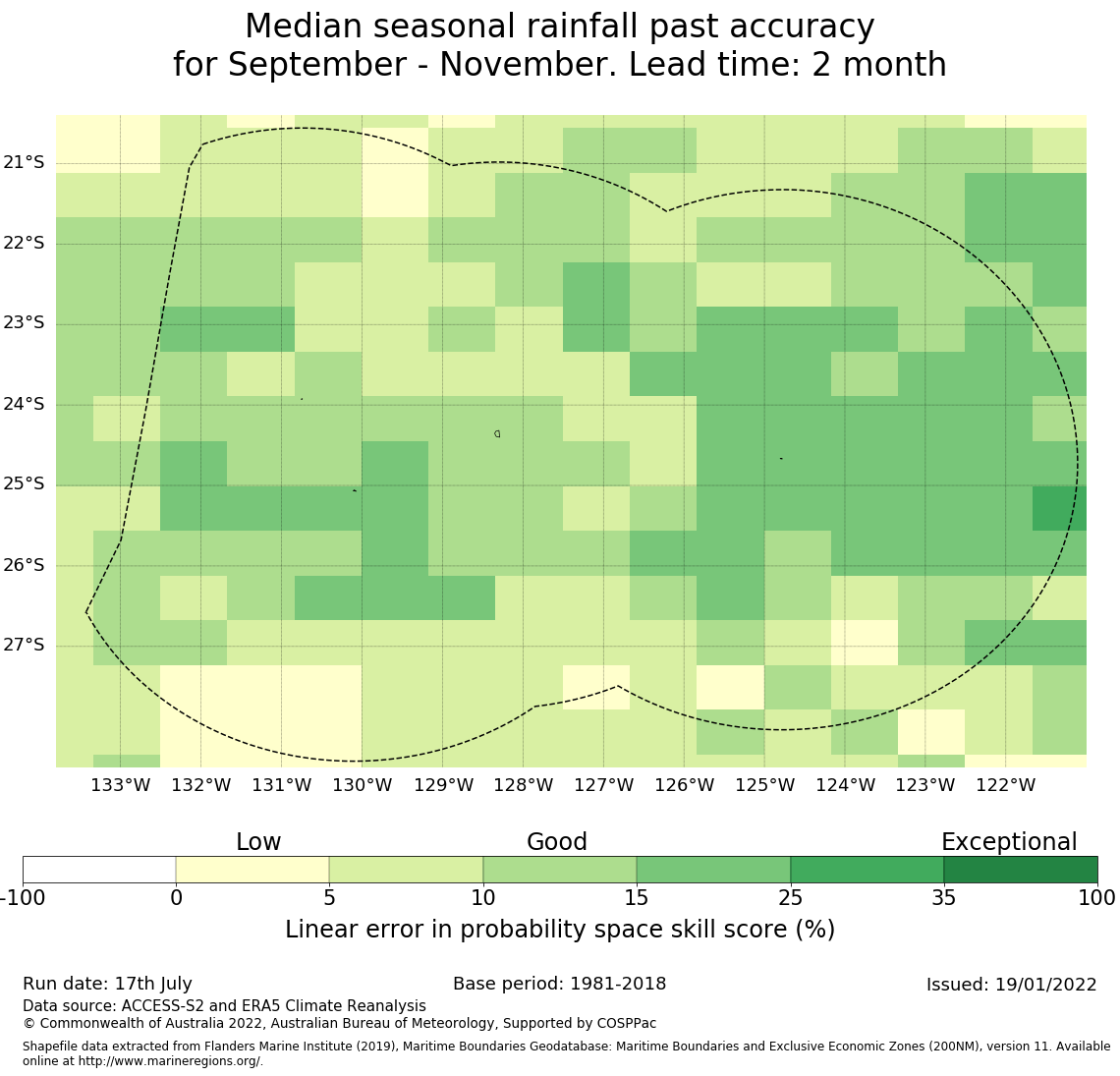 Median seasonal rainfall past accuracy
for September - November. Lead time: 2 month

21°S
22°S
23°S
24°S
25°S
26°S
27°S

133°W 132°W 131°W 130°W 129°W 128°W 127°W 126°W 125°W 124°W 123°W 122°W

Low
Good
Exceptional

-100 0 5 10 15 25 35 100

Linear error in probability space skill score (%)

Run date: 17th July
Base period: 1981-2018
Issued: 19/01/2022
Data source: ACCESS-S2 and ERA5 Climate Reanalysis
© Commonwealth of Australia 2022, Australian Bureau of Meteorology, Supported by COSPPac

Shapefile data extracted from Flanders Marine Institute (2019), Maritime Boundaries Geodatabase: Maritime Boundaries and Exclusive Economic Zones (200NM), version 11. Available online at http://www.marineregions.org/.